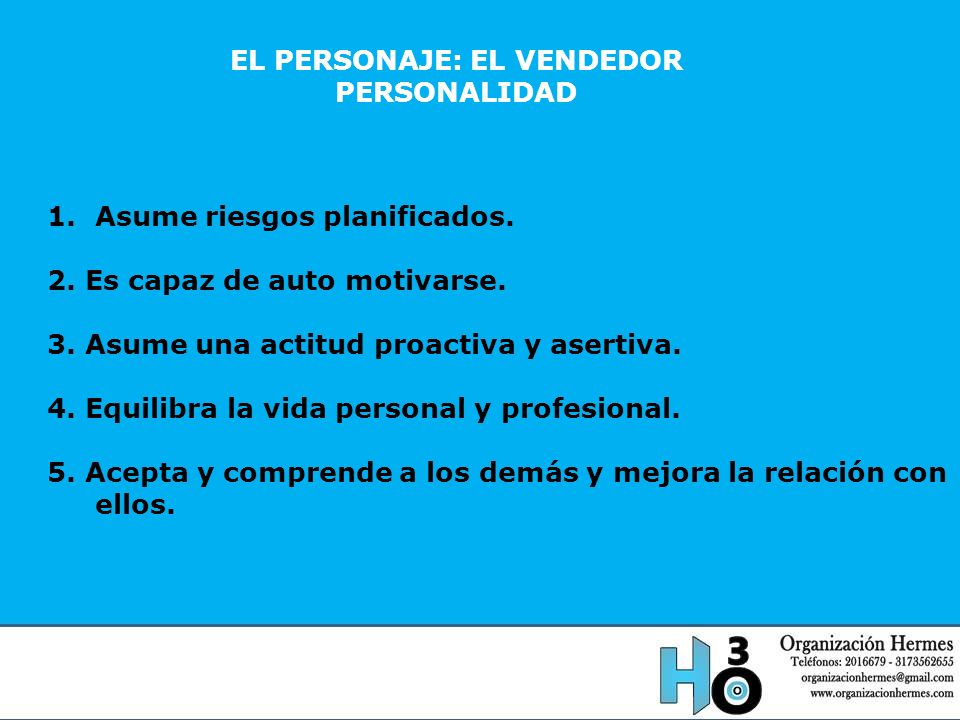 EL PERSONAJE: EL VENDEDOR
PERSONALIDAD

1. Asume riesgos planificados.

2. Es capaz de auto motivarse.

3. Asume una actitud proactiva y asertiva.

4. Equilibra la vida personal y profesional.

5. Acepta y comprende a los demás y mejora la relación con ellos.

H3O

Organización Hermes
Teléfonos: 2016679 - 3173562655
organizacionhermes@gmail.com
www.organizacionhermes.com